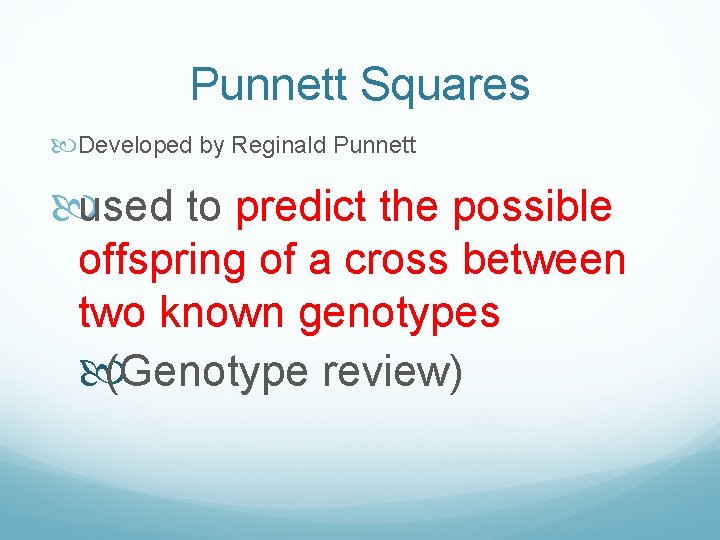 Punnett Squares

Developed by Reginald Punnett

used to predict the possible offspring of a cross between two known genotypes

(Genotype review)